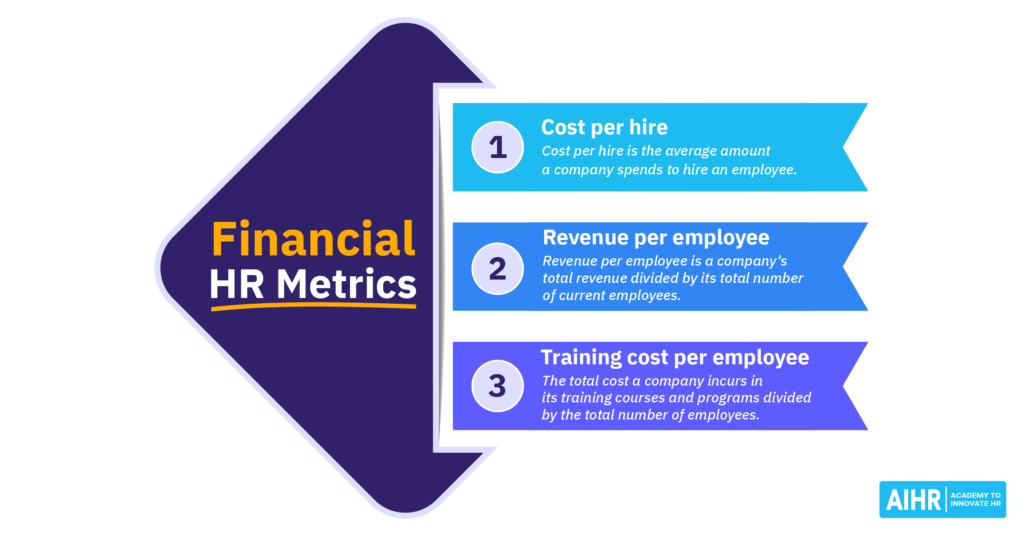 Financial HR Metrics

1
Cost per hire
Cost per hire is the average amount a company spends to hire an employee.

2
Revenue per employee
Revenue per employee is a company's total revenue divided by its total number of current employees.

3
Training cost per employee
The total cost a company incurs in its training courses and programs divided by the total number of employees.

AIHR | ACADEMY TO INNOVATE HR